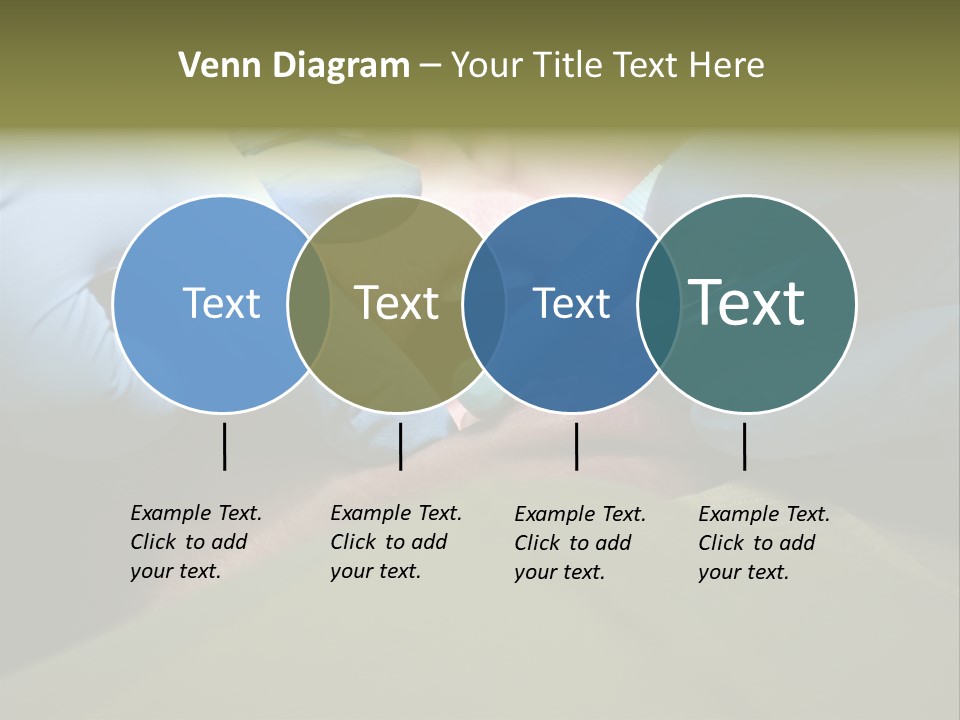 Venn Diagram – Your Title Text Here

Text

Text

Text

Text

Example Text. Click to add your text.

Example Text. Click to add your text.

Example Text. Click to add your text.

Example Text. Click to add your text.